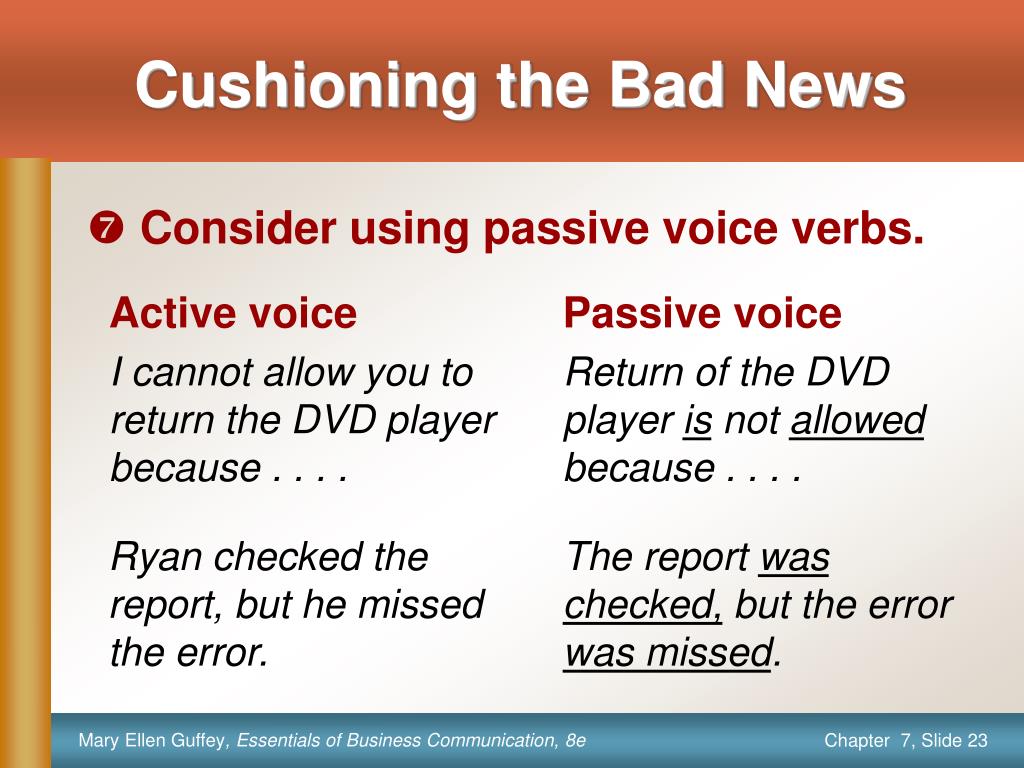 Cushioning the Bad News

❼ Consider using passive voice verbs.

Active voice

I cannot allow you to return the DVD player because . . . .

Ryan checked the report, but he missed the error.

Passive voice

Return of the DVD player is not allowed because . . . .

The report was checked, but the error was missed.

Mary Ellen Guffey, Essentials of Business Communication, 8e

Chapter 7, Slide 23